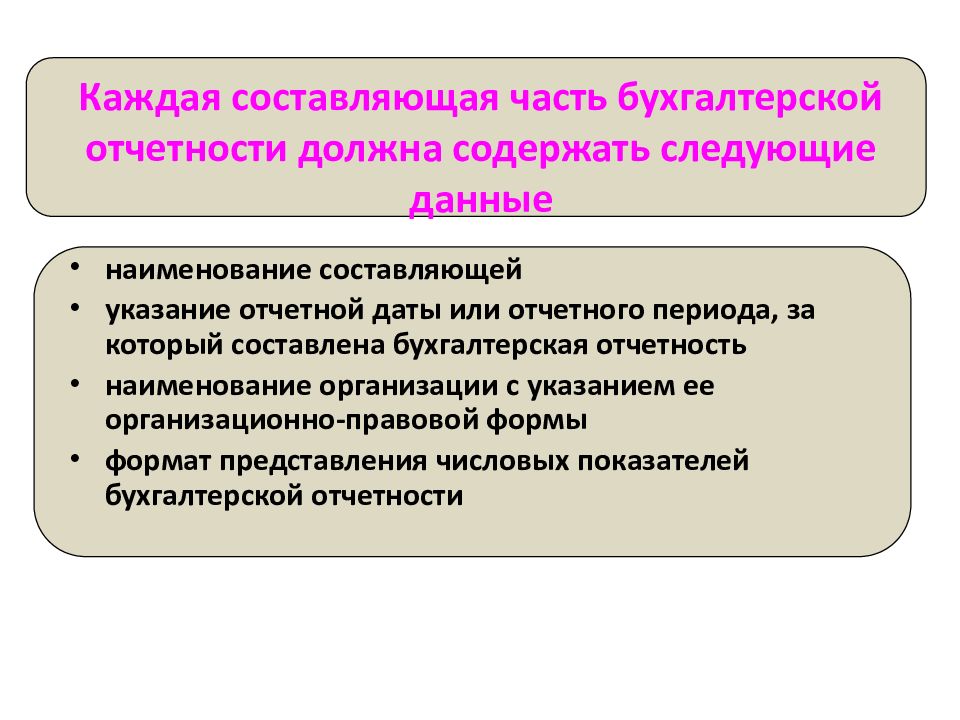 Каждая составляющая часть бухгалтерской отчетности должна содержать следующие данные

• наименование составляющей
• указание отчетной даты или отчетного периода, за который составлена бухгалтерская отчетность
• наименование организации с указанием ее организационно-правовой формы
• формат представления числовых показателей бухгалтерской отчетности